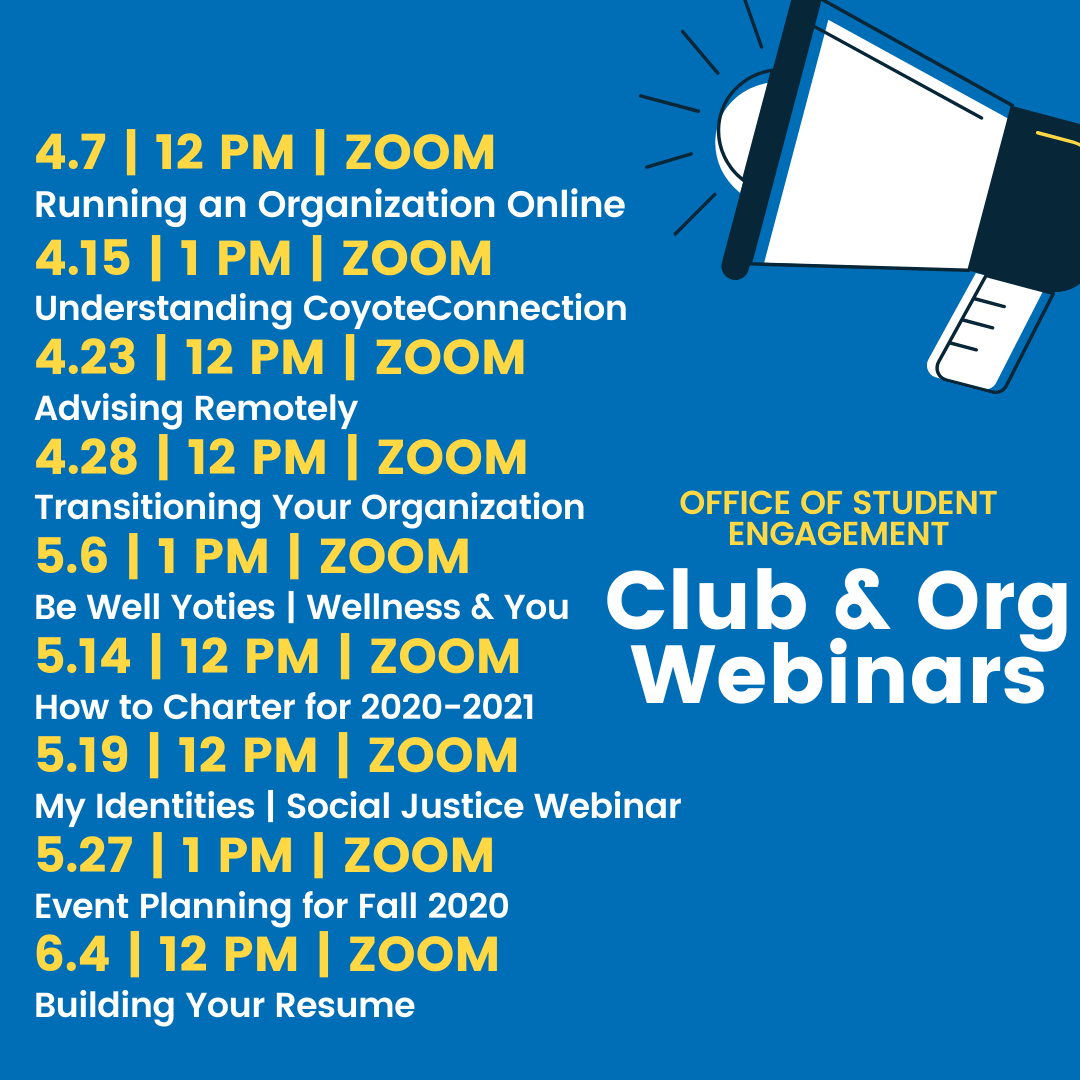 4.7 | 12 PM | ZOOM
Running an Organization Online
4.15 | 1 PM | ZOOM
Understanding CoyoteConnection
4.23 | 12 PM | ZOOM
Advising Remotely
4.28 | 12 PM | ZOOM
Transitioning Your Organization
5.6 | 1 PM | ZOOM
Be Well Yoties | Wellness & You
5.14 | 12 PM | ZOOM
How to Charter for 2020-2021
5.19 | 12 PM | ZOOM
My Identities | Social Justice Webinar
5.27 | 1 PM | ZOOM
Event Planning for Fall 2020
6.4 | 12 PM | ZOOM
Building Your Resume

OFFICE OF STUDENT ENGAGEMENT
Club & Org Webinars